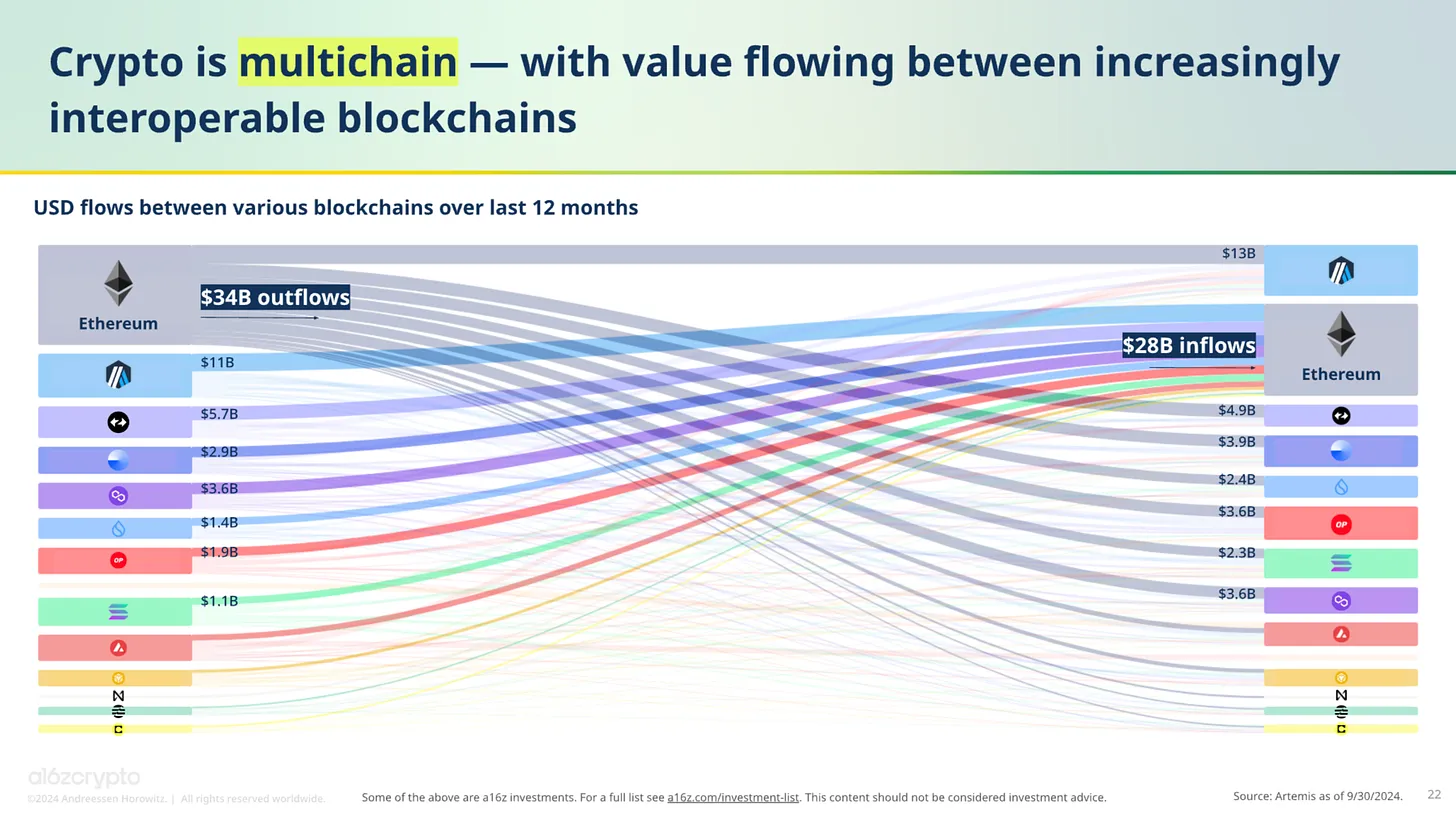 Crypto is multichain — with value flowing between increasingly interoperable blockchains

USD flows between various blockchains over last 12 months

Ethereum

$34B outflows

$11B

$5.7B

$2.9B

$3.6B

$1.4B

$1.9B

$1.1B

$13B

$28B inflows

Ethereum

$4.9B

$3.9B

$2.4B

$3.6B

$2.3B

$3.6B

a16zcrypto

©2024 Andreessen Horowitz. | All rights reserved worldwide.

Some of the above are a16z investments. For a full list see a16z.com/investment-list. This content should not be considered investment advice.

Source: Artemis as of 9/30/2024.

22